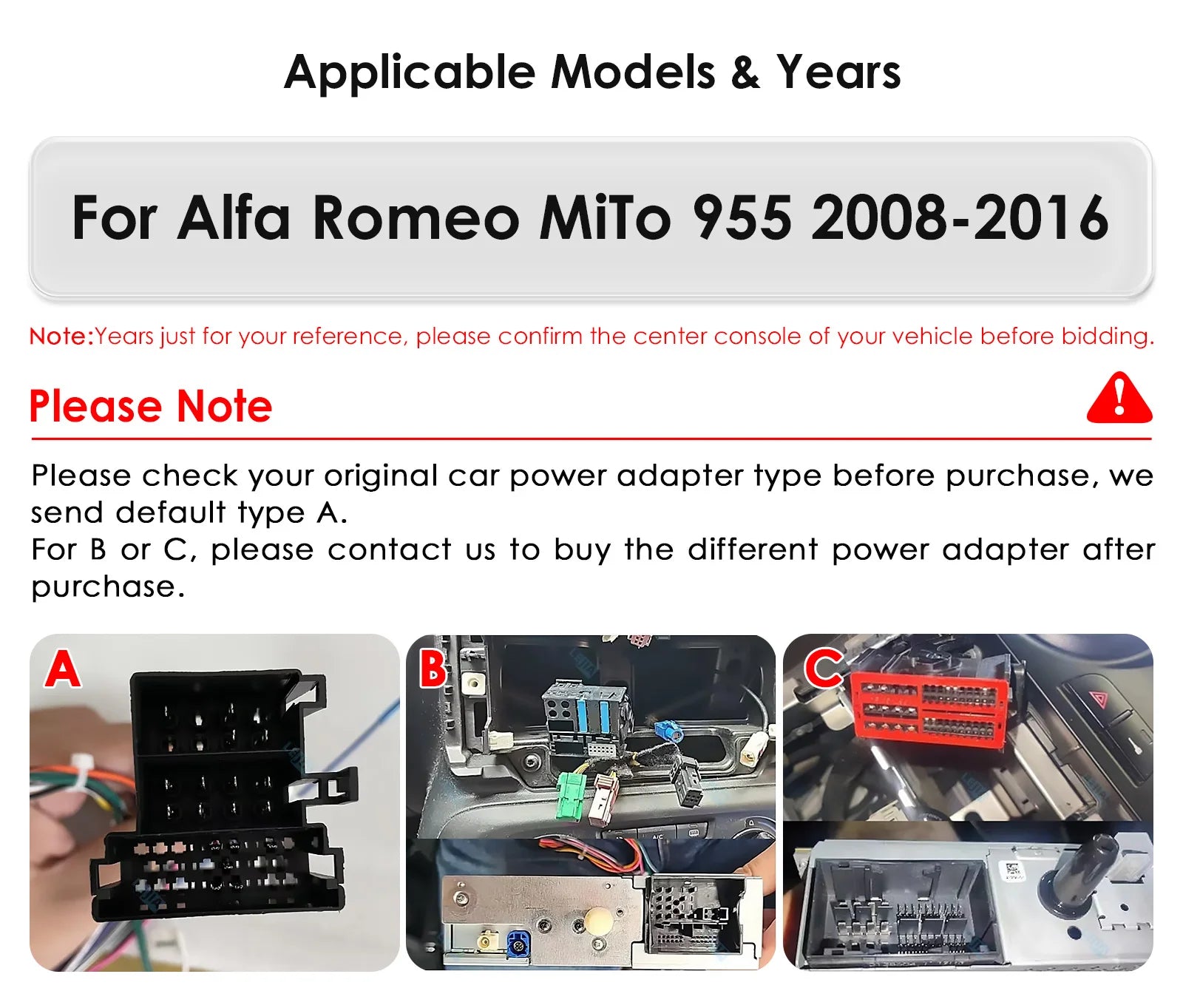 Applicable Models & Years

For Alfa Romeo MiTo 955 2008-2016

Note:Years just for your reference, please confirm the center console of your vehicle before bidding.

Please Note

Please check your original car power adapter type before purchase, we send default type A.
For B or C, please contact us to buy the different power adapter after purchase.

A

B

A/C

C